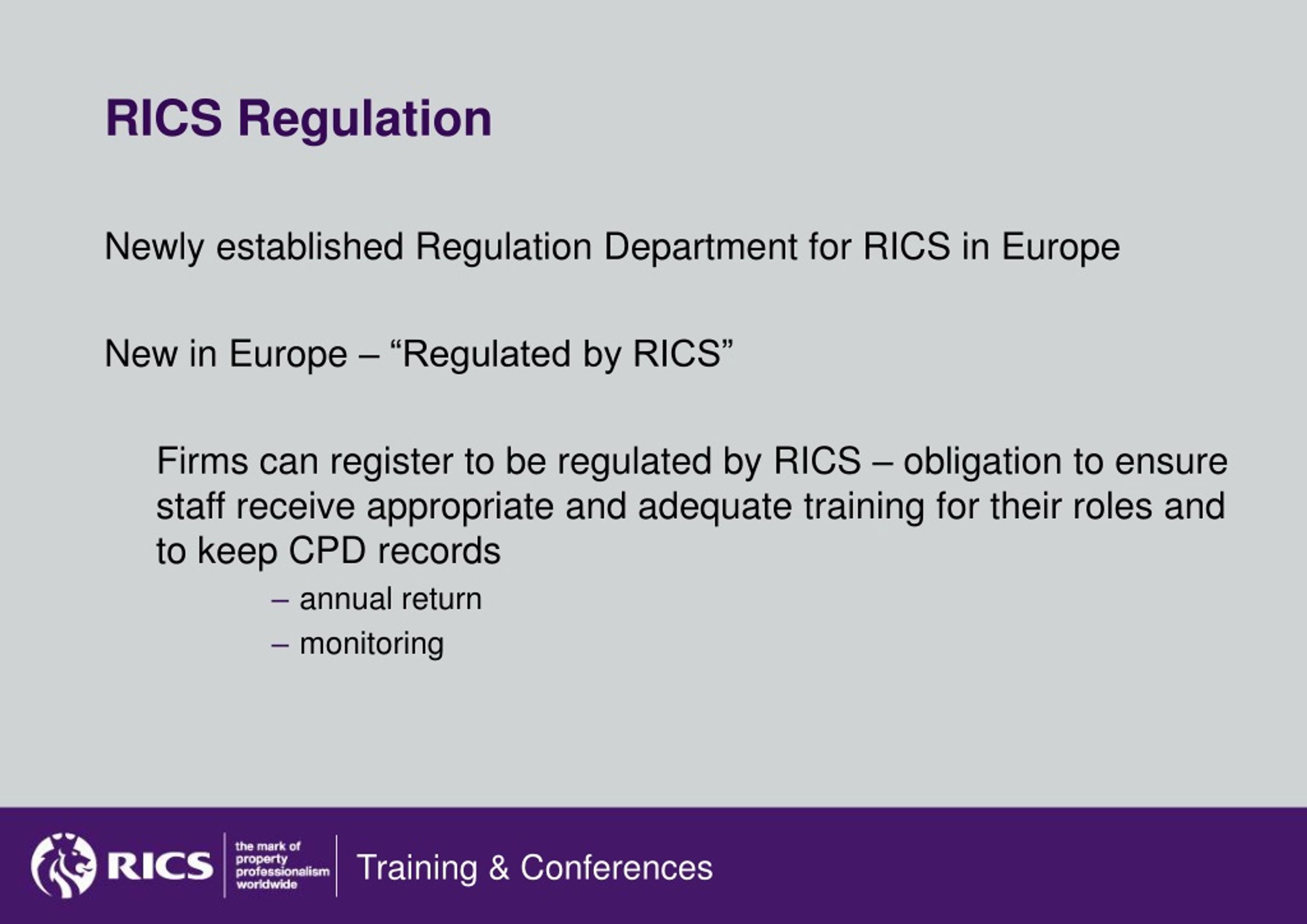 RICS Regulation

Newly established Regulation Department for RICS in Europe

New in Europe – “Regulated by RICS”

Firms can register to be regulated by RICS – obligation to ensure staff receive appropriate and adequate training for their roles and to keep CPD records

– annual return

– monitoring

RICS the mark of property professionalism worldwide Training & Conferences